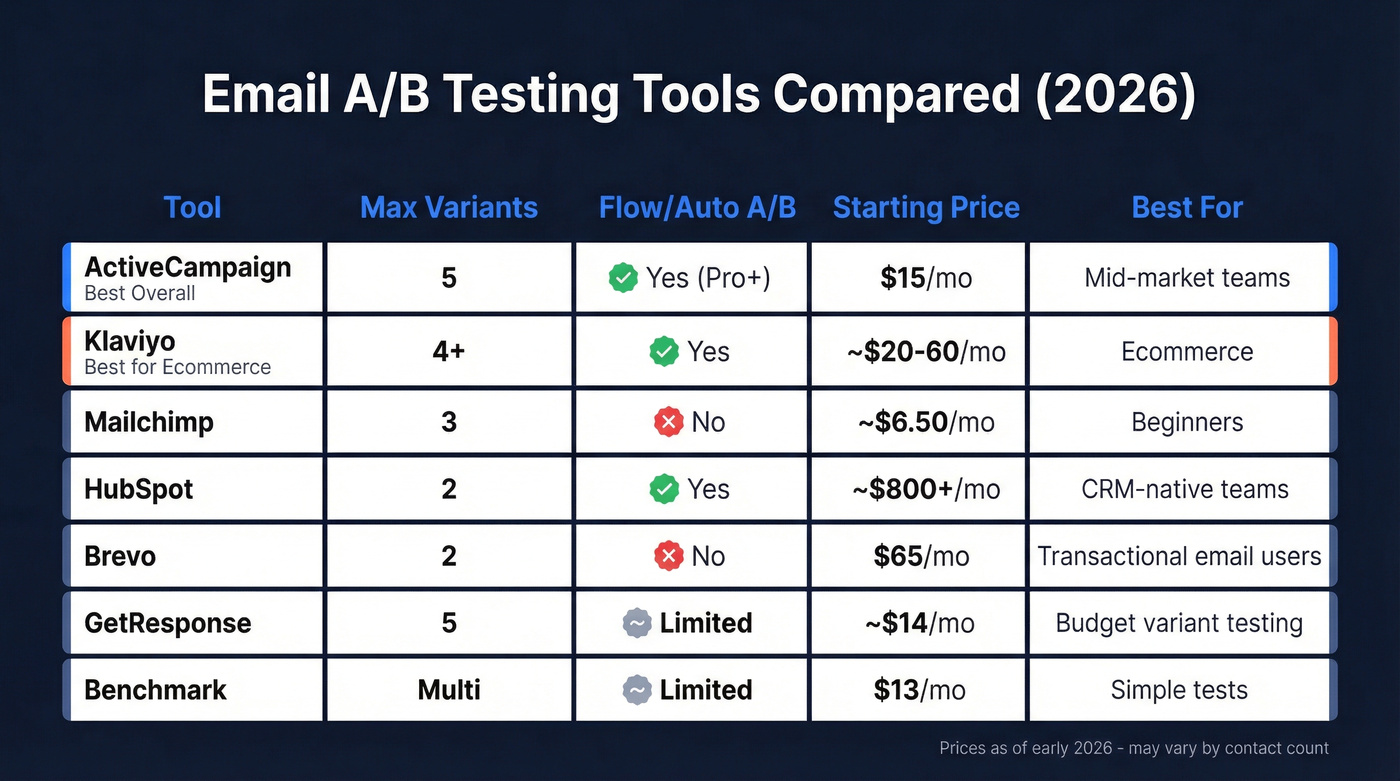 Email A/B Testing Tools Compared (2026)

| Tool | Max Variants | Flow/Auto A/B | Starting Price | Best For |
|---|---|---|---|---|
| ActiveCampaign Best Overall | 5 | Yes (Pro+) | $15/mo | Mid-market teams |
| Klaviyo Best for Ecommerce | 4+ | Yes | ~$20-60/mo | Ecommerce |
| Mailchimp | 3 | No | ~$6.50/mo | Beginners |
| HubSpot | 2 | Yes | ~$800+/mo | CRM-native teams |
| Brevo | 2 | No | $65/mo | Transactional email users |
| GetResponse | 5 | Limited | ~$14/mo | Budget variant testing |
| Benchmark | Multi | Limited | $13/mo | Simple tests |

Prices as of early 2026 - may vary by contact count